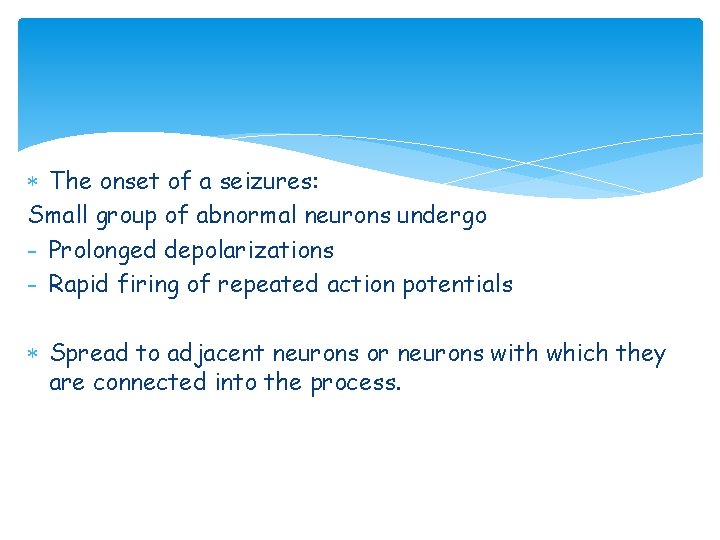 * The onset of a seizures:
Small group of abnormal neurons undergo
- Prolonged depolarizations
- Rapid firing of repeated action potentials

* Spread to adjacent neurons or neurons with which they are connected into the process.